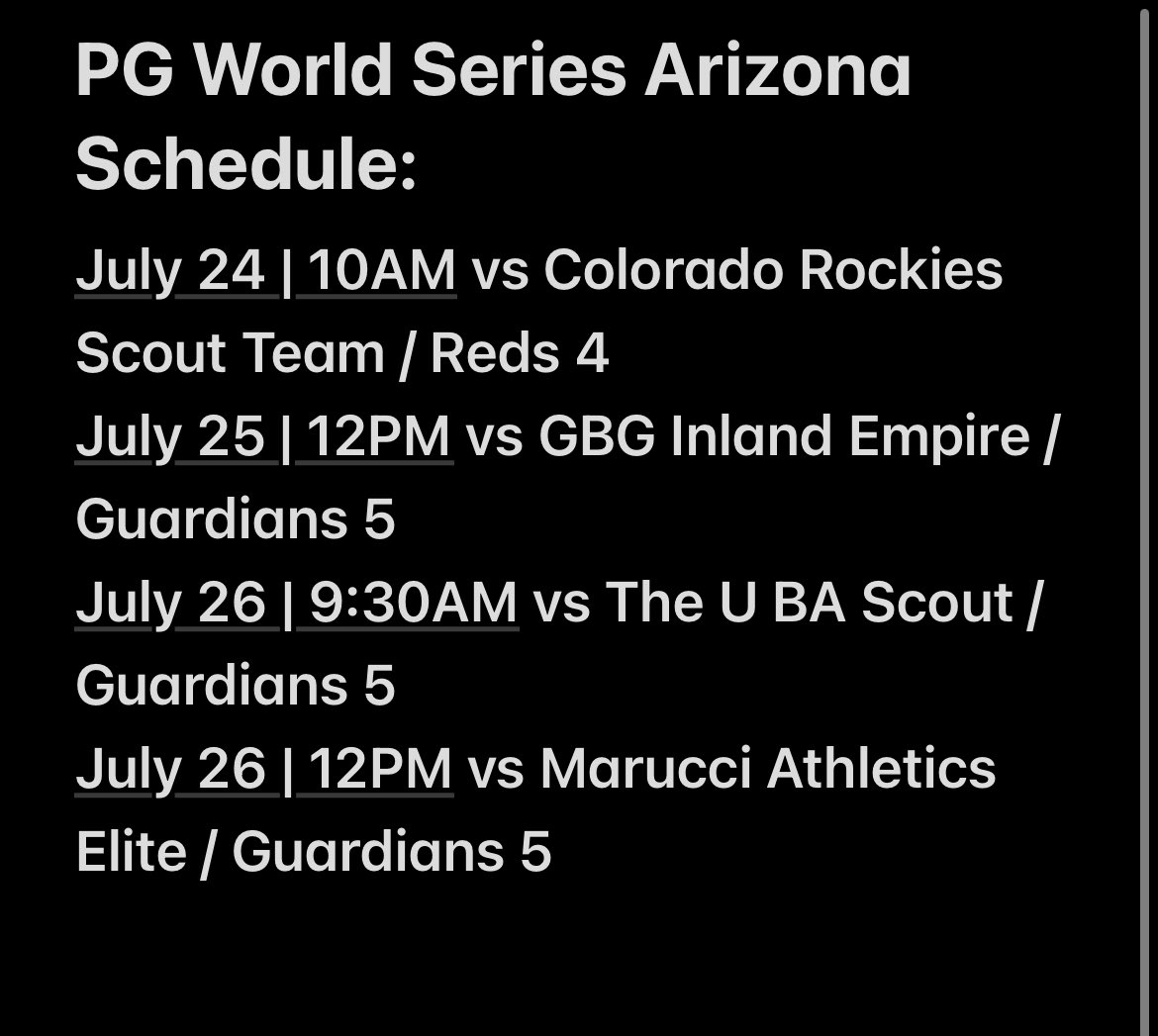 PG World Series Arizona Schedule:

July 24 | 10AM vs Colorado Rockies Scout Team / Reds 4
July 25 | 12PM vs GBG Inland Empire / Guardians 5
July 26 | 9:30AM vs The U BA Scout / Guardians 5
July 26 | 12PM vs Marucci Athletics Elite / Guardians 5